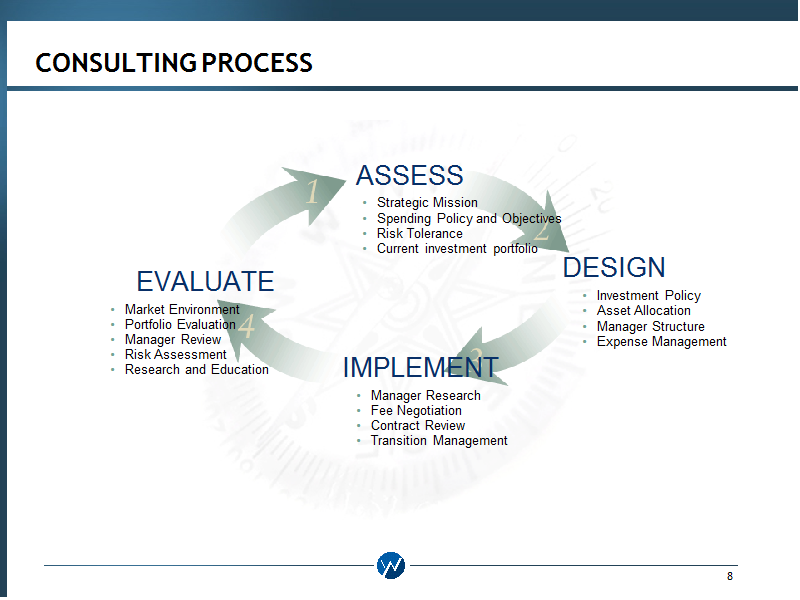 CONSULTING PROCESS

1

ASSESS
• Strategic Mission
• Spending Policy and Objectives
• Risk Tolerance
• Current investment portfolio

2

DESIGN
• Investment Policy
• Asset Allocation
• Manager Structure
• Expense Management

3

IMPLEMENT
• Manager Research
• Fee Negotiation
• Contract Review
• Transition Management

4

EVALUATE
• Market Environment
• Portfolio Evaluation
• Manager Review
• Risk Assessment
• Research and Education

8